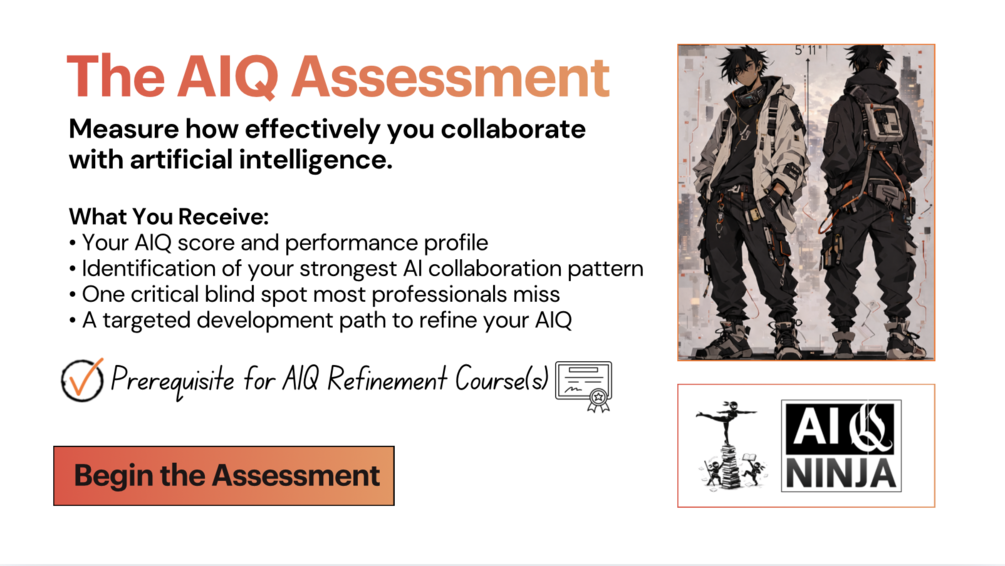 The AIQ Assessment

Measure how effectively you collaborate with artificial intelligence.

What You Receive:
• Your AIQ score and performance profile
• Identification of your strongest AI collaboration pattern
• One critical blind spot most professionals miss
• A targeted development path to refine your AIQ

Prerequisite for AIQ Refinement Course(s)

Begin the Assessment

5' 11"

AI Q
NINJA